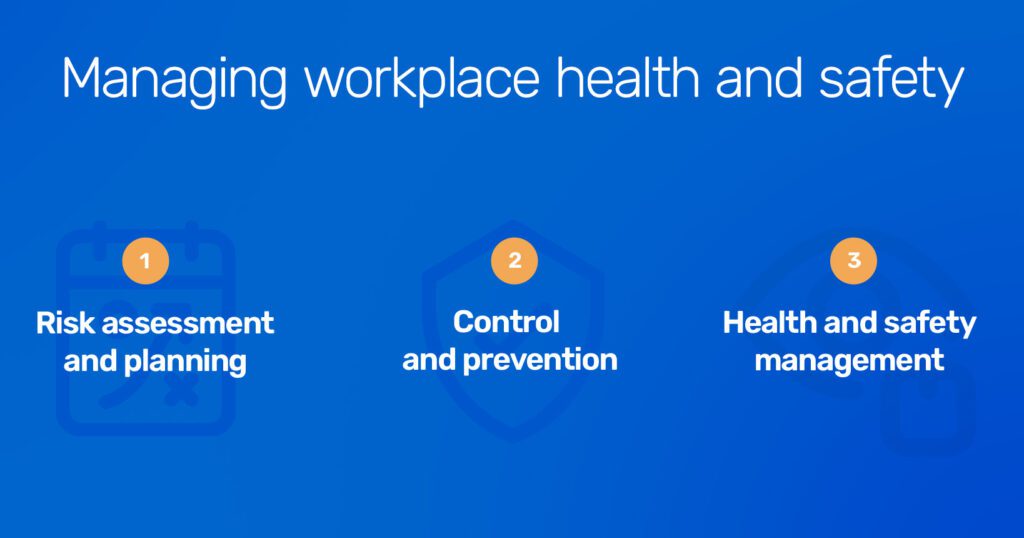 Managing workplace health and safety

1
Risk assessment and planning

2
Control and prevention

3
Health and safety management